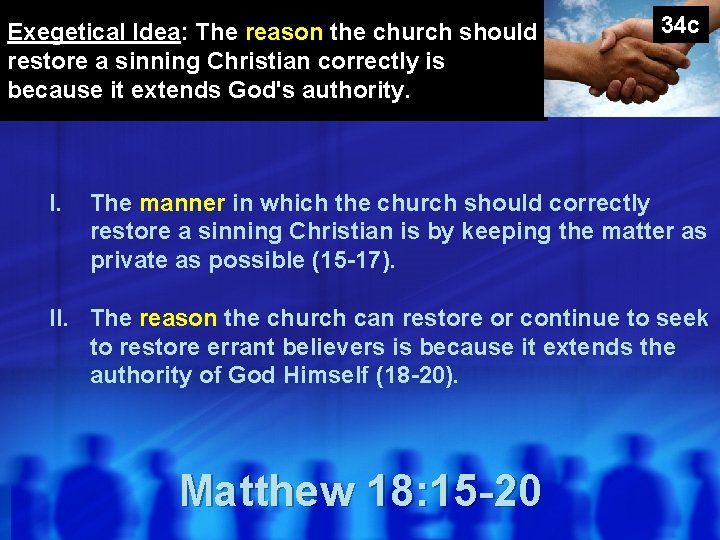 Exegetical Idea: The reason the church should restore a sinning Christian correctly is because it extends God's authority.

34c

I. The manner in which the church should correctly restore a sinning Christian is by keeping the matter as private as possible (15-17).

II. The reason the church can restore or continue to seek to restore errant believers is because it extends the authority of God Himself (18-20).

Matthew 18:15-20